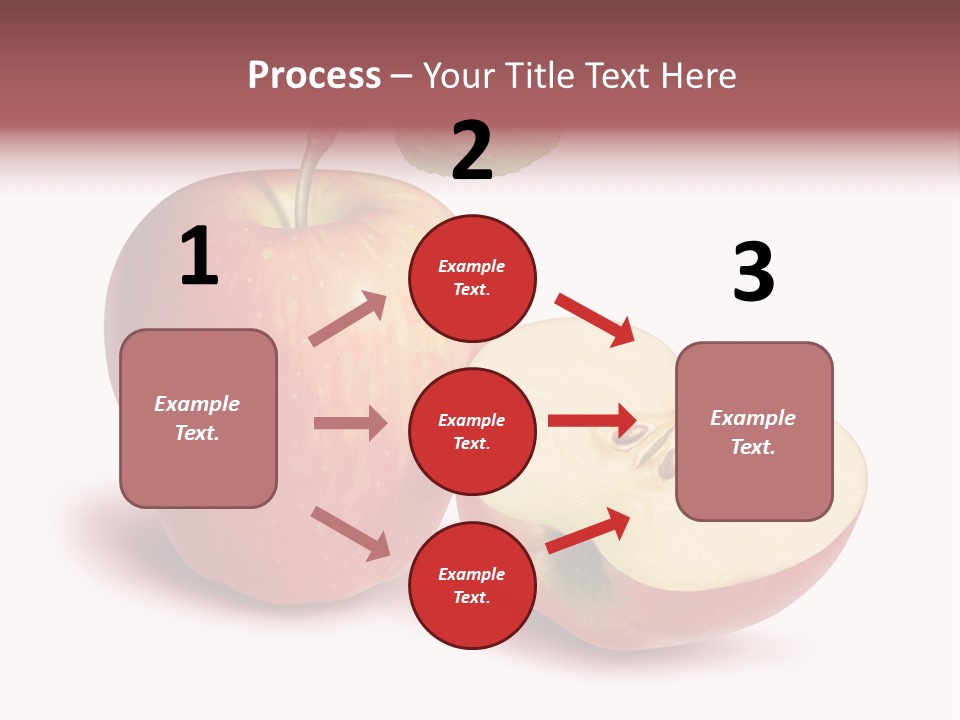 Process – Your Title Text Here

1

Example Text.

2

Example Text.

Example Text.

Example Text.

3

Example Text.